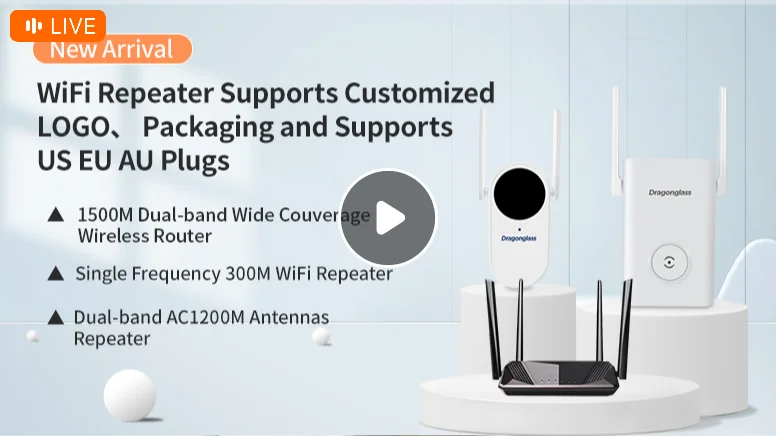 LIVE

New Arrival

WiFi Repeater Supports Customized LOGO、 Packaging and Supports US EU AU Plugs

▲ 1500M Dual-band Wide Couverage Wireless Router

▲ Single Frequency 300M WiFi Repeater

▲ Dual-band AC1200M Antennas Repeater

Dragonglass

Dragonglass